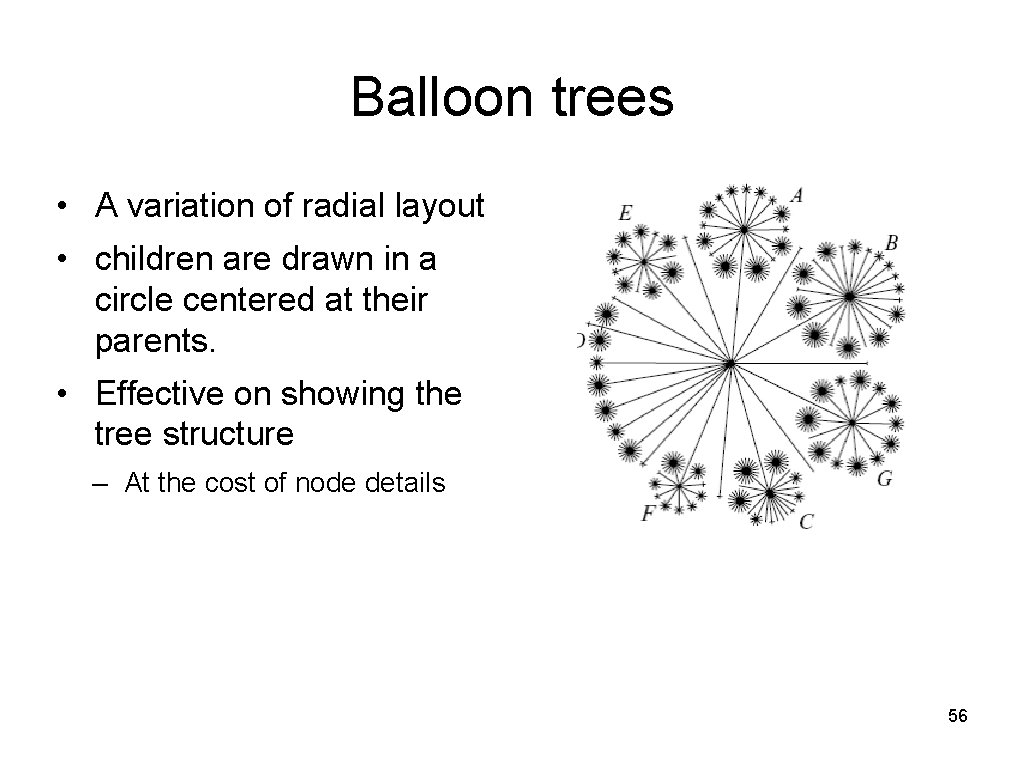 Balloon trees

• A variation of radial layout

• children are drawn in a circle centered at their parents.

• Effective on showing the tree structure

– At the cost of node details

E
A
B
D
G
F
C

56